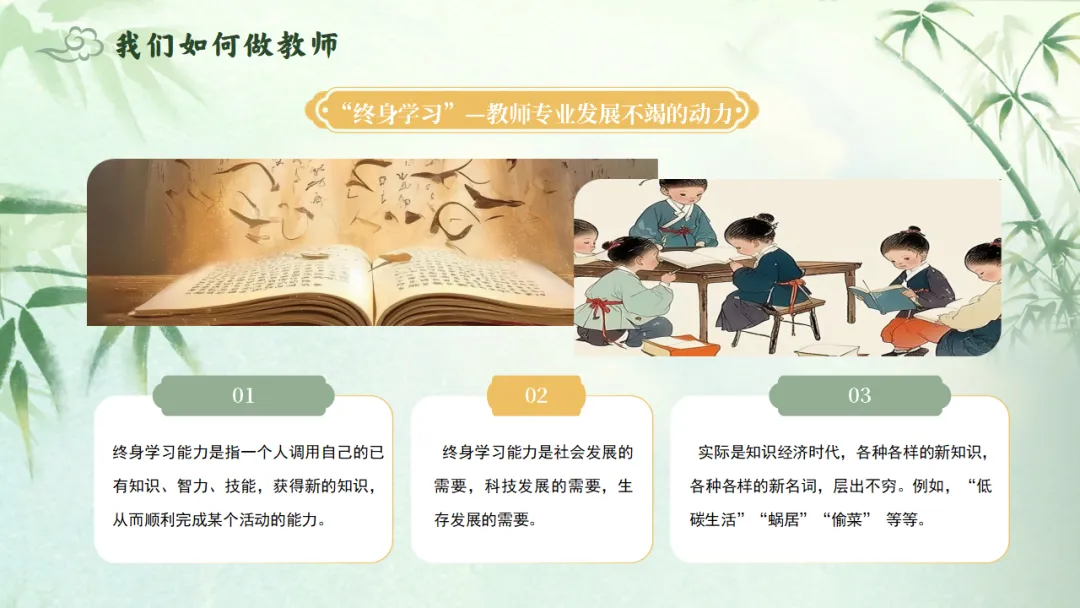 我们如何做教师

“终身学习”—教师专业发展不竭的动力

01

终身学习能力是指一个人调用自己的已有知识、智力、技能，获得新的知识，从而顺利完成某个活动的能力。

02

终身学习能力是社会发展的需要，科技发展的需要，生存发展的需要。

03

实际是知识经济时代，各种各样的新知识，各种各样的新名词，层出不穷。例如，“低碳生活”“蜗居”“偷菜” 等等。